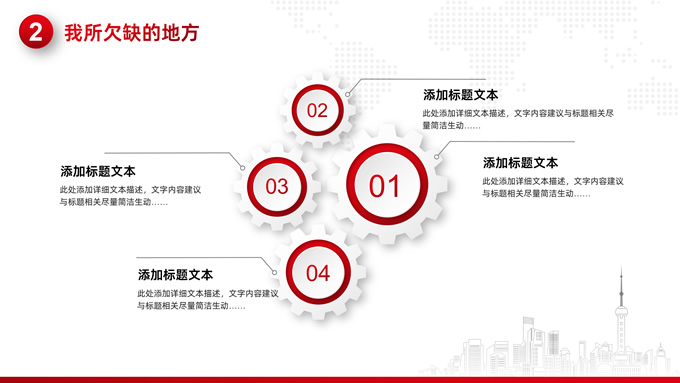 2 我所欠缺的地方

02

添加标题文本

此处添加详细文本描述，文字内容建议与标题相关尽量简洁生动……

01

添加标题文本

此处添加详细文本描述，文字内容建议与标题相关尽量简洁生动……

03

添加标题文本

此处添加详细文本描述，文字内容建议与标题相关尽量简洁生动……

04

添加标题文本

此处添加详细文本描述，文字内容建议与标题相关尽量简洁生动……